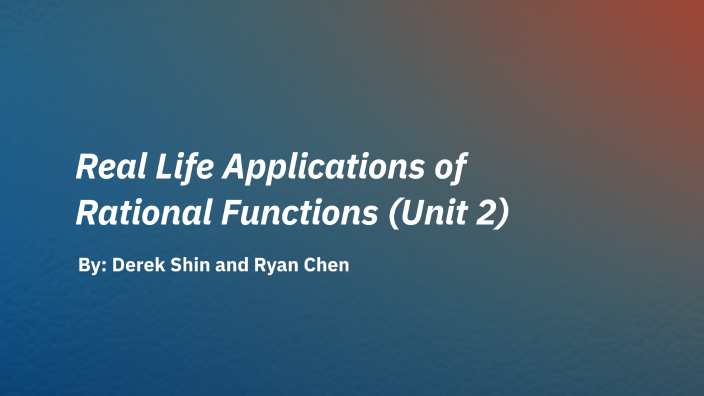 Real Life Applications of Rational Functions (Unit 2)

By: Derek Shin and Ryan Chen